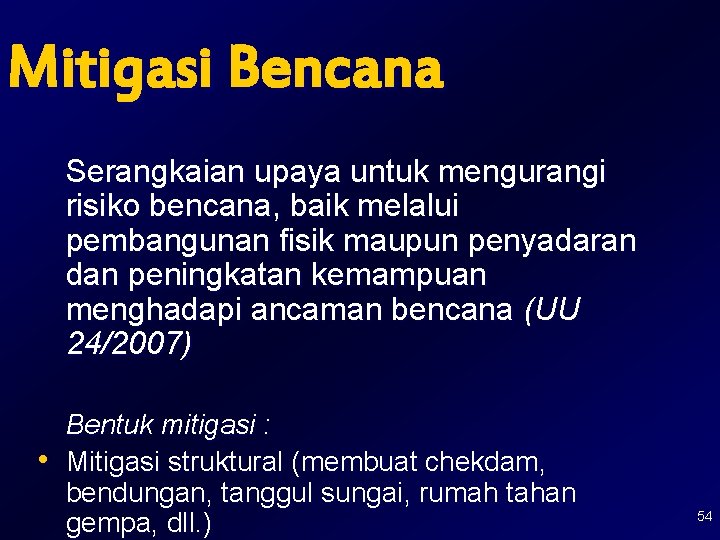 Mitigasi Bencana

Serangkaian upaya untuk mengurangi risiko bencana, baik melalui pembangunan fisik maupun penyadaran dan peningkatan kemampuan menghadapi ancaman bencana (UU 24/2007)

Bentuk mitigasi :

• Mitigasi struktural (membuat chekdam, bendungan, tanggul sungai, rumah tahan gempa, dll.)

54